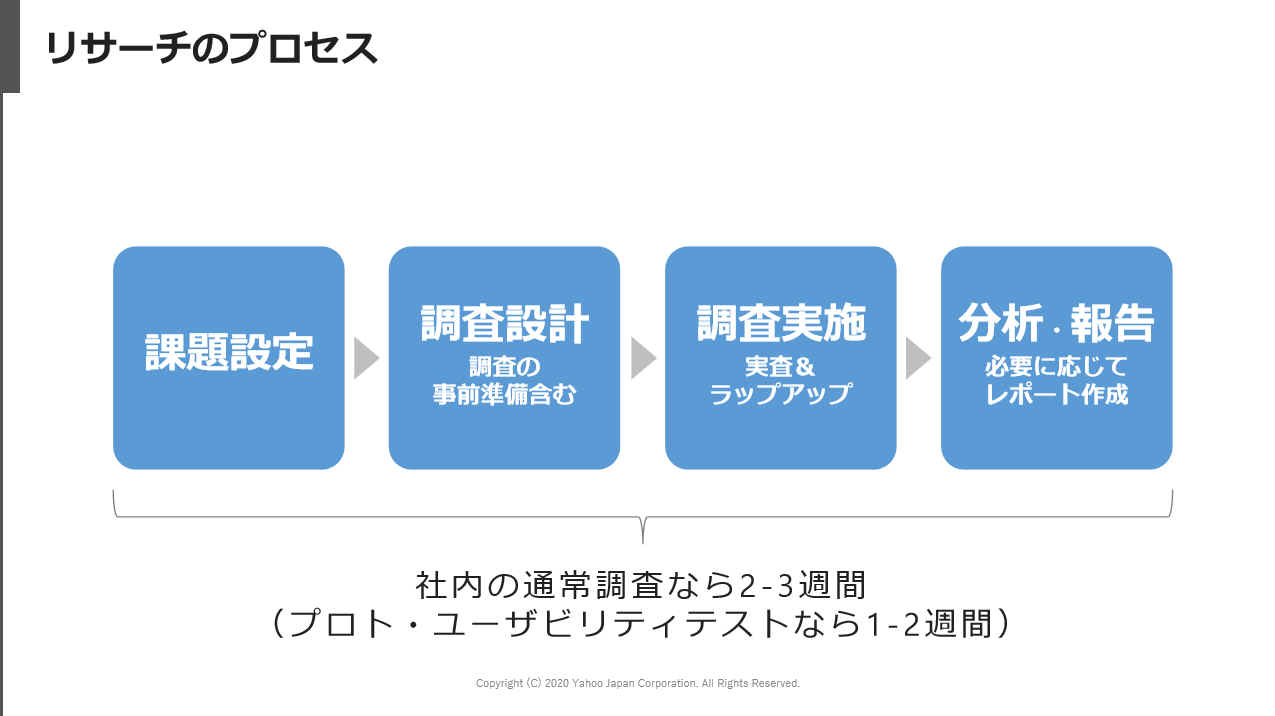 リサーチのプロセス

課題設定

調査設計
調査の
事前準備含む

調査実施
実査＆
ラップアップ

分析・報告
必要に応じて
レポート作成

社内の通常調査なら2-3週間
（プロト・ユーザビリティテストなら1-2週間）

Copyright (C) 2020 Yahoo Japan Corporation. All Rights Reserved.